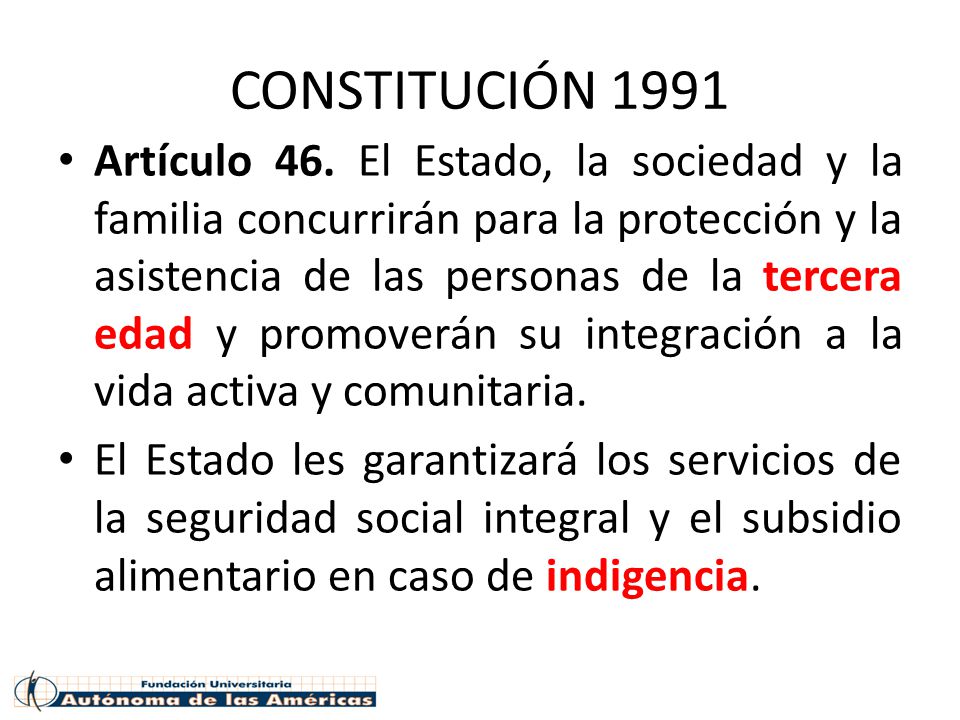 CONSTITUCIÓN 1991

• Artículo 46. El Estado, la sociedad y la familia concurrirán para la protección y la asistencia de las personas de la tercera edad y promoverán su integración a la vida activa y comunitaria.

• El Estado les garantizará los servicios de la seguridad social integral y el subsidio alimentario en caso de indigencia.

Fundación Universitaria
Autónoma de las Américas